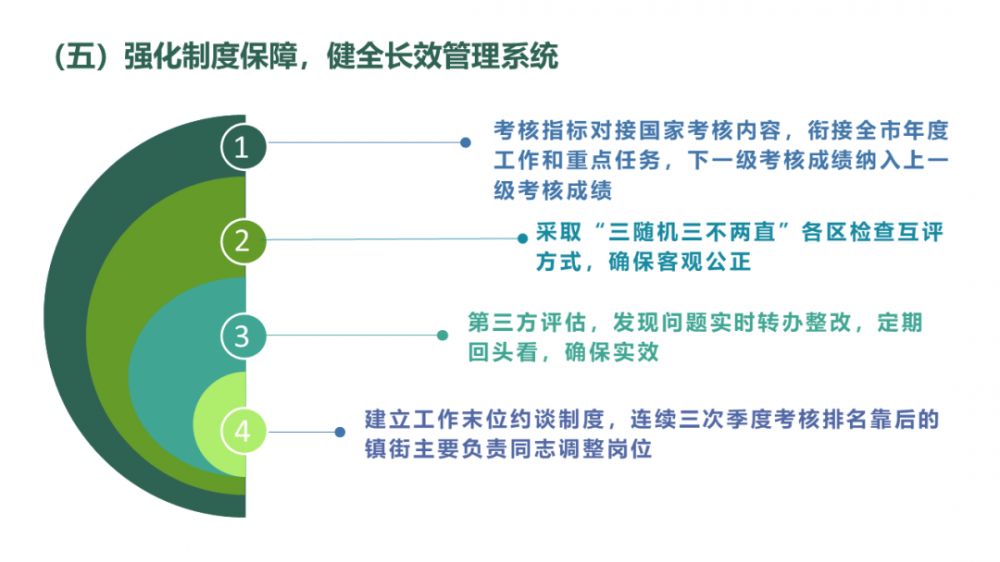 （五）强化制度保障，健全长效管理系统

1

考核指标对接国家考核内容，衔接全市年度工作和重点任务，下一级考核成绩纳入上一级考核成绩

2

采取“三随机三不两直”各区检查互评方式，确保客观公正

3

第三方评估，发现问题实时转办整改，定期回头看，确保实效

4

建立工作末位约谈制度，连续三次季度考核排名靠后的镇街主要负责同志调整岗位